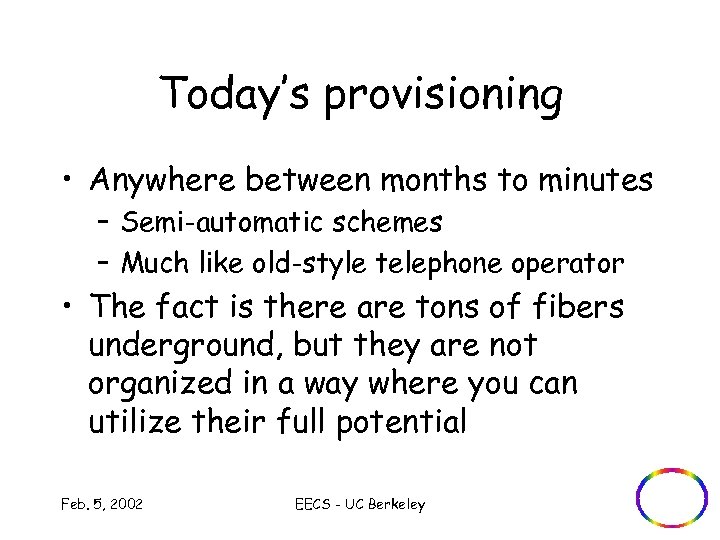 Today's provisioning

• Anywhere between months to minutes
  – Semi-automatic schemes
  – Much like old-style telephone operator
• The fact is there are tons of fibers underground, but they are not organized in a way where you can utilize their full potential

Feb. 5, 2002

EECS - UC Berkeley